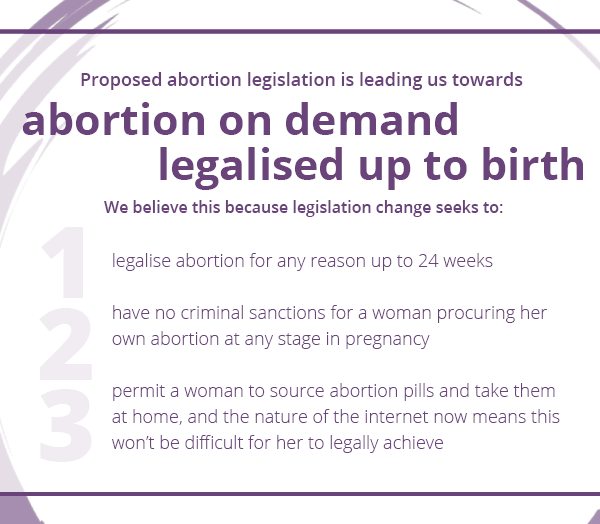 Proposed abortion legislation is leading us towards

abortion on demand legalised up to birth

We believe this because legislation change seeks to:

1 legalise abortion for any reason up to 24 weeks

2 have no criminal sanctions for a woman procuring her own abortion at any stage in pregnancy

3 permit a woman to source abortion pills and take them at home, and the nature of the internet now means this won't be difficult for her to legally achieve